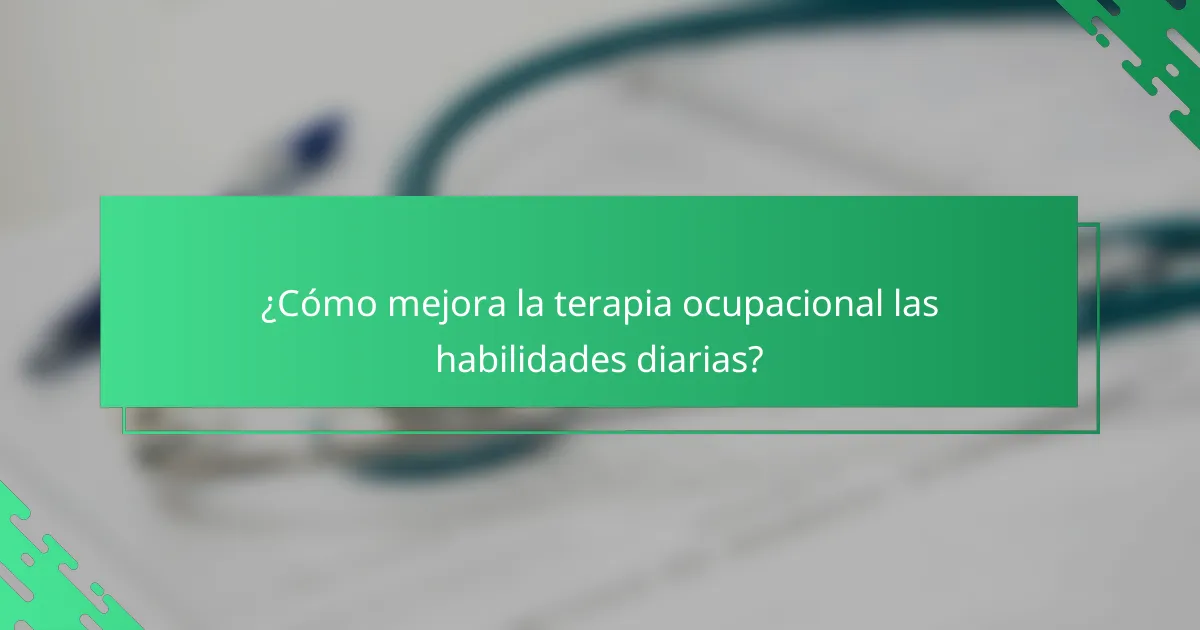 ¿Cómo mejora la terapia ocupacional las habilidades diarias?